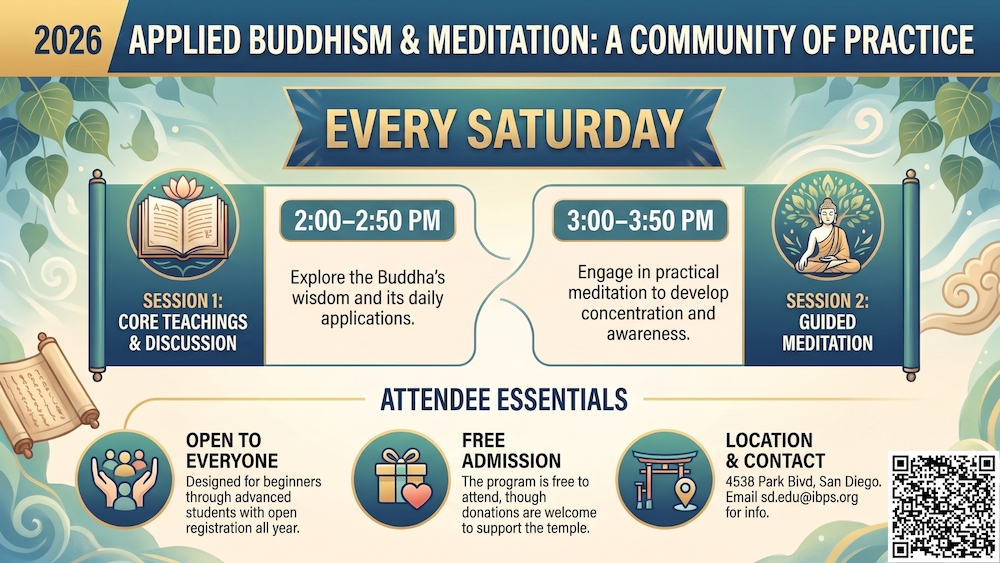 2026 APPLIED BUDDHISM & MEDITATION: A COMMUNITY OF PRACTICE

EVERY SATURDAY

SESSION 1: CORE TEACHINGS & DISCUSSION

2:00–2:50 PM

Explore the Buddha's wisdom and its daily applications.

3:00–3:50 PM

Engage in practical meditation to develop concentration and awareness.

SESSION 2: GUIDED MEDITATION

ATTENDEE ESSENTIALS

OPEN TO EVERYONE
Designed for beginners through advanced students with open registration all year.

FREE ADMISSION
The program is free to attend, though donations are welcome to support the temple.

LOCATION & CONTACT
4538 Park Blvd, San Diego. Email sd.edu@ibps.org for info.